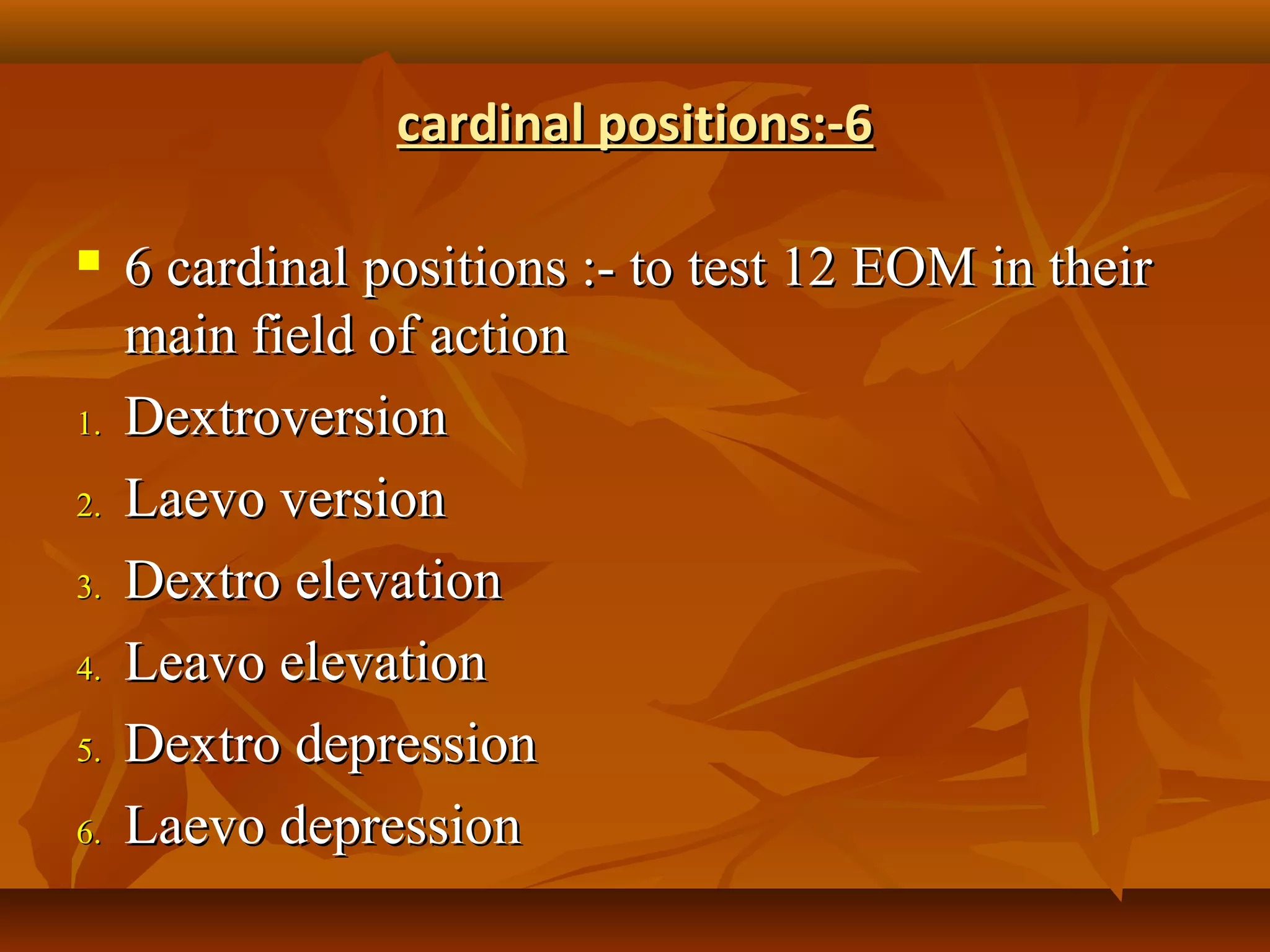 cardinal positions:-6

▪ 6 cardinal positions :- to test 12 EOM in their main field of action

1. Dextroversion
2. Laevo version
3. Dextro elevation
4. Leavo elevation
5. Dextro depression
6. Laevo depression